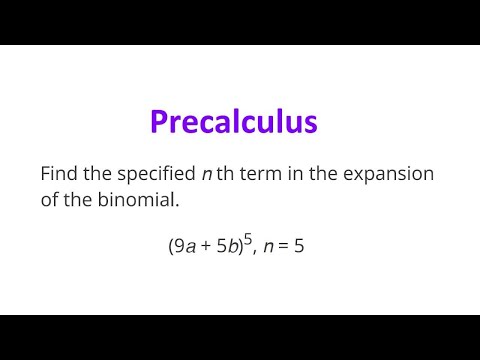 Precalculus

Find the specified $n$ th term in the expansion of the binomial.

$(9a + 5b)^5$, $n = 5$